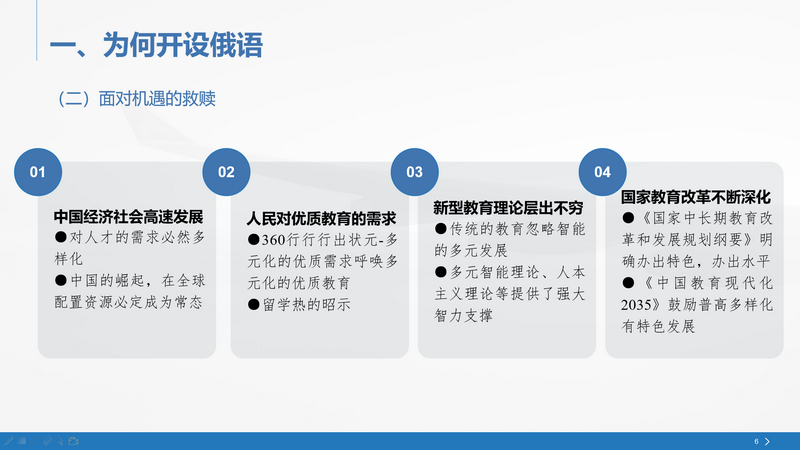 一、为何开设俄语

（二）面对机遇的救赎

01

中国经济社会高速发展

●对人才的需求必然多样化

●中国的崛起，在全球配置资源必定成为常态

02

人民对优质教育的需求

●360行行行出状元-多元化的优质需求呼唤多元化的优质教育

●留学热的昭示

03

新型教育理论层出不穷

●传统的教育忽略智能的多元发展

●多元智能理论、人本主义理论等提供了强大智力支撑

04

国家教育改革不断深化

●《国家中长期教育改革和发展规划纲要》明确办出特色，办出水平

●《中国教育现代化2035》鼓励普高多样化有特色发展

6